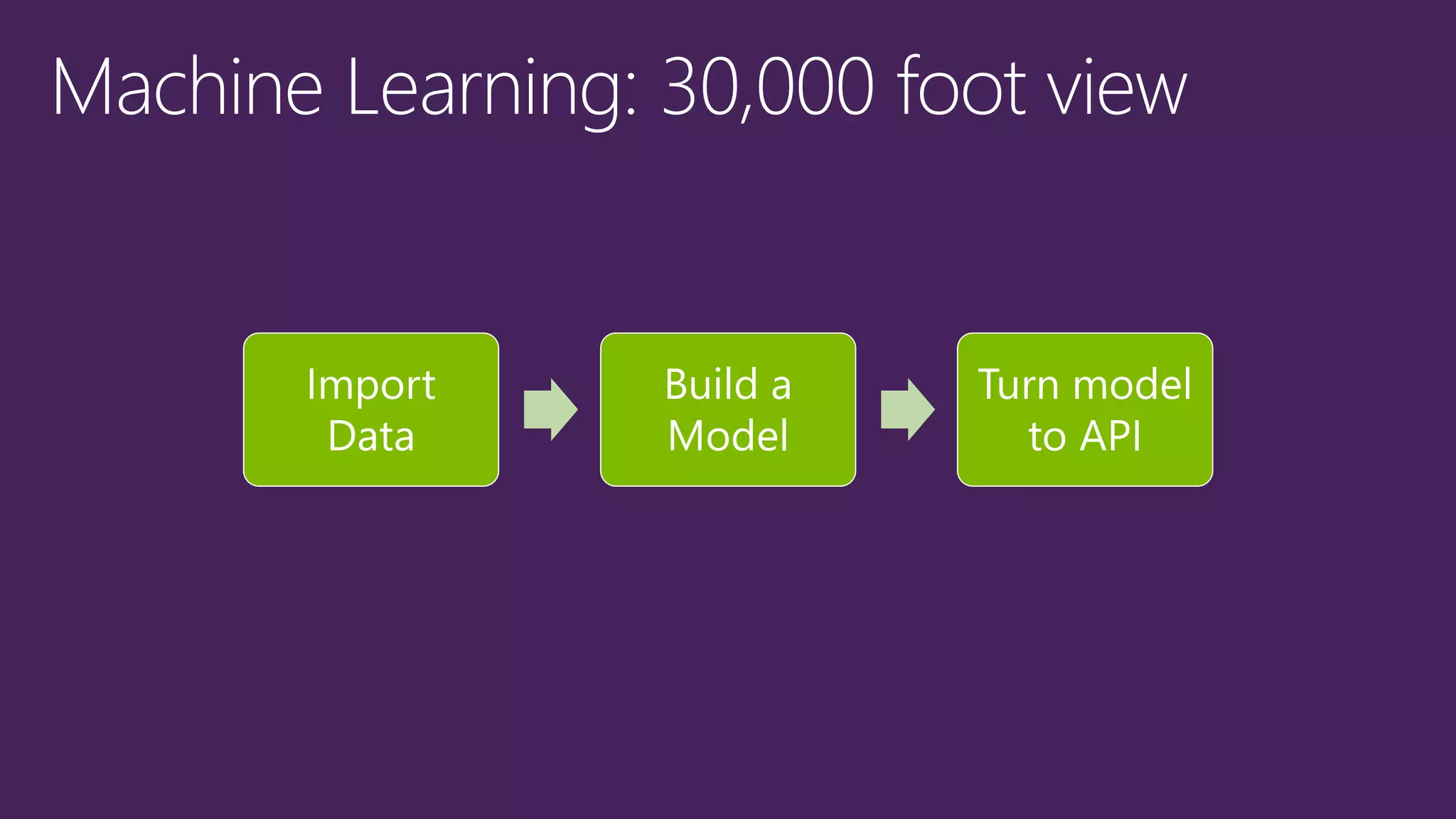 Machine Learning: 30,000 foot view

Import Data

Build a Model

Turn model to API